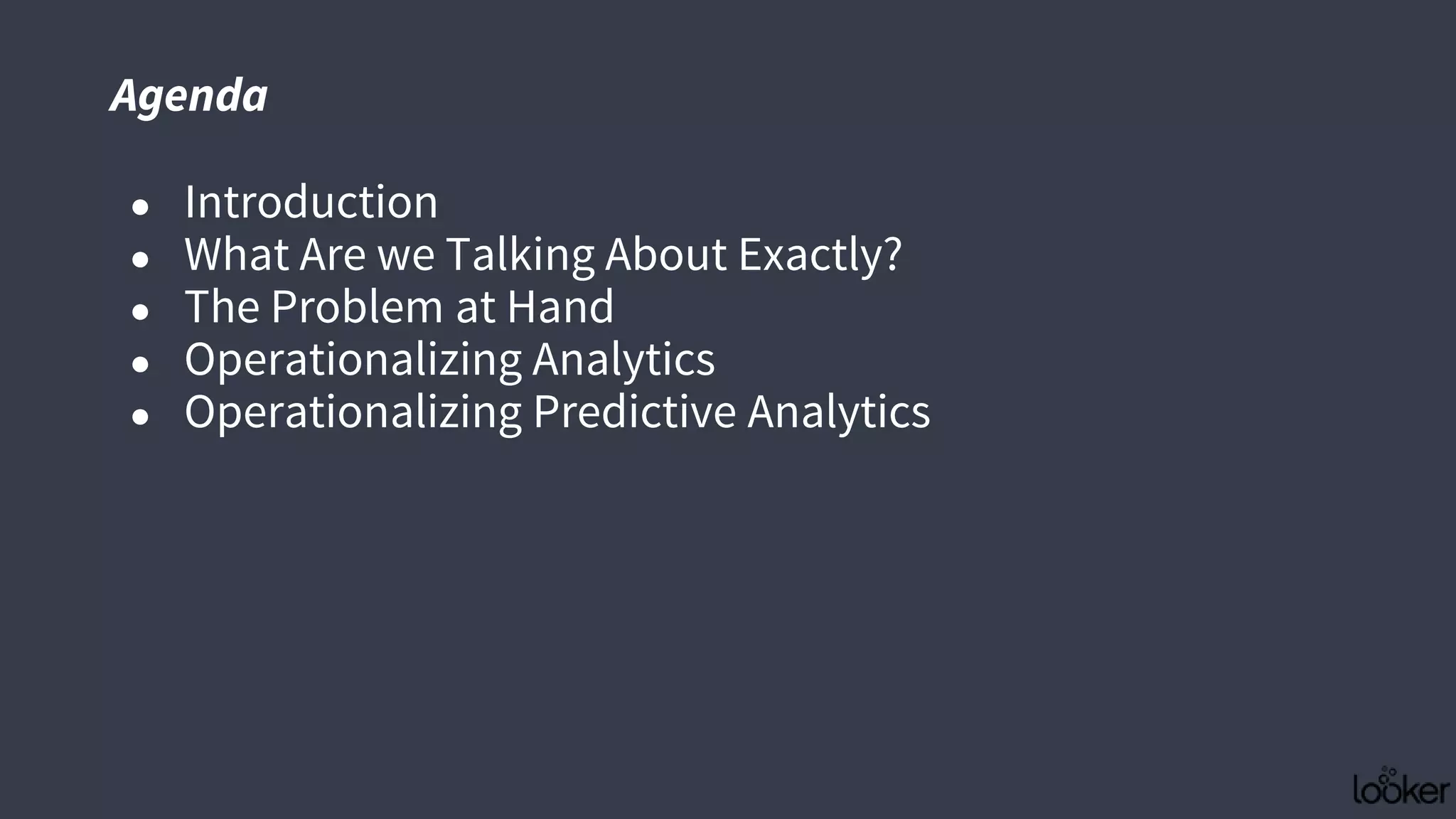 Agenda

- Introduction
- What Are we Talking About Exactly?
- The Problem at Hand
- Operationalizing Analytics
- Operationalizing Predictive Analytics

looker